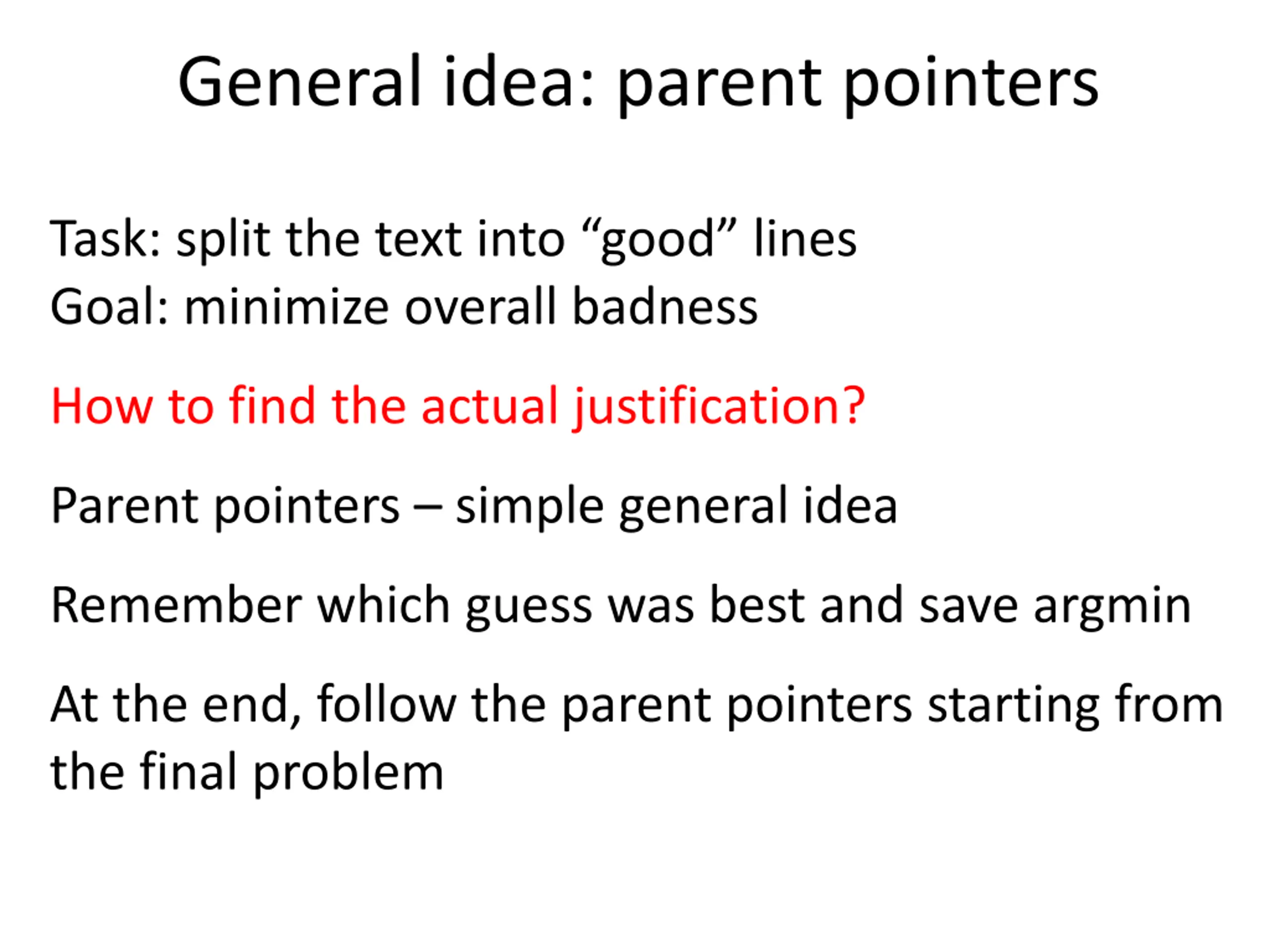 General idea: parent pointers

Task: split the text into “good” lines
Goal: minimize overall badness

How to find the actual justification?

Parent pointers – simple general idea

Remember which guess was best and save argmin

At the end, follow the parent pointers starting from the final problem